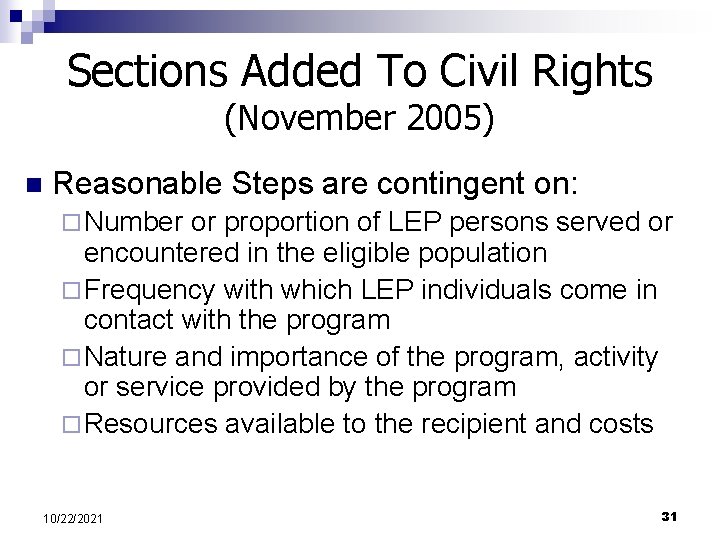 Sections Added To Civil Rights
(November 2005)

Reasonable Steps are contingent on:

Number or proportion of LEP persons served or encountered in the eligible population

Frequency with which LEP individuals come in contact with the program

Nature and importance of the program, activity or service provided by the program

Resources available to the recipient and costs

10/22/2021

31